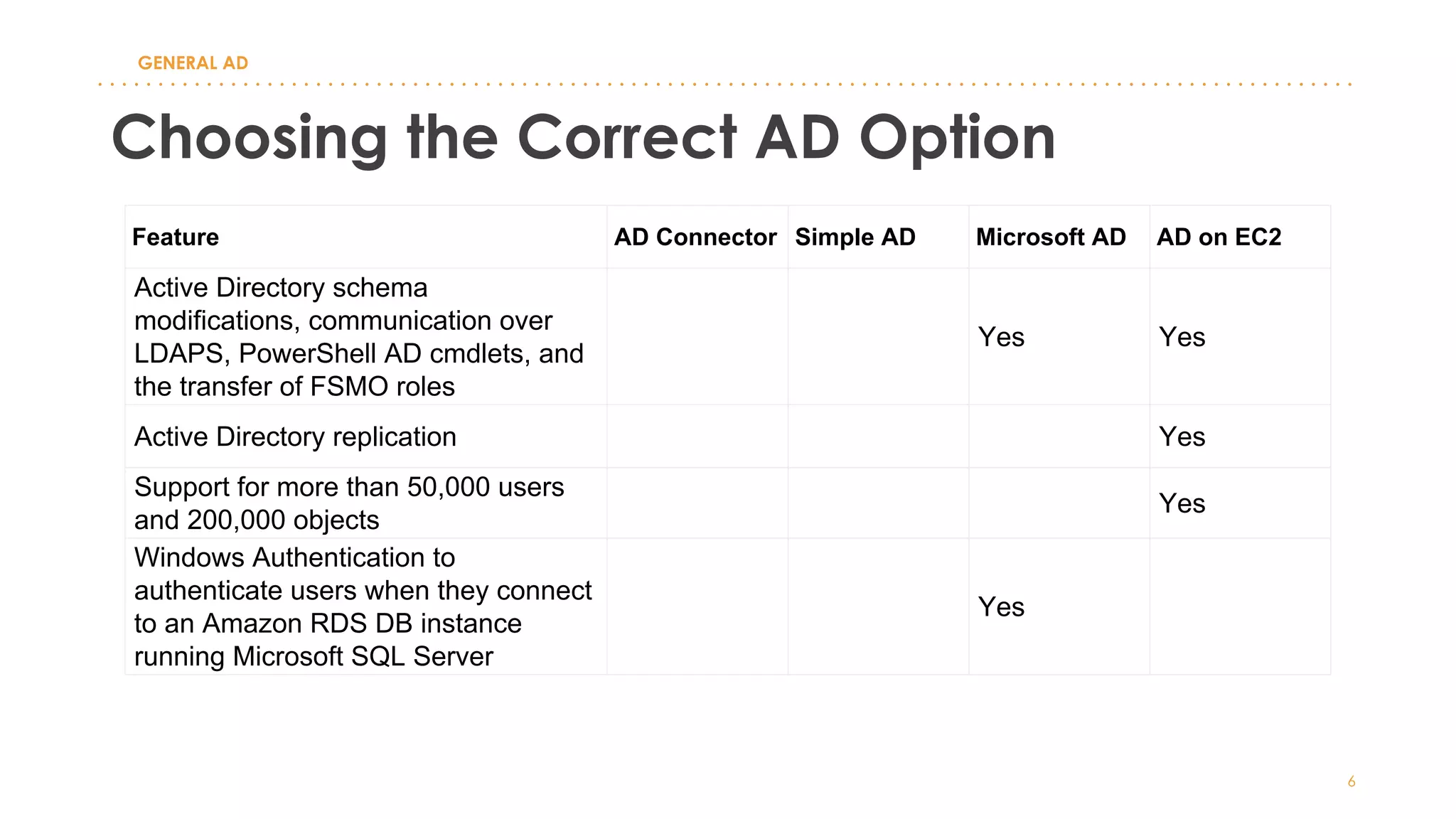 GENERAL AD

Choosing the Correct AD Option

| Feature | AD Connector | Simple AD | Microsoft AD | AD on EC2 |
|---|---|---|---|---|
| Active Directory schema modifications, communication over LDAPS, PowerShell AD cmdlets, and the transfer of FSMO roles | | | Yes | Yes |
| Active Directory replication | | | | Yes |
| Support for more than 50,000 users and 200,000 objects | | | | Yes |
| Windows Authentication to authenticate users when they connect to an Amazon RDS DB instance running Microsoft SQL Server | | | Yes | |

6